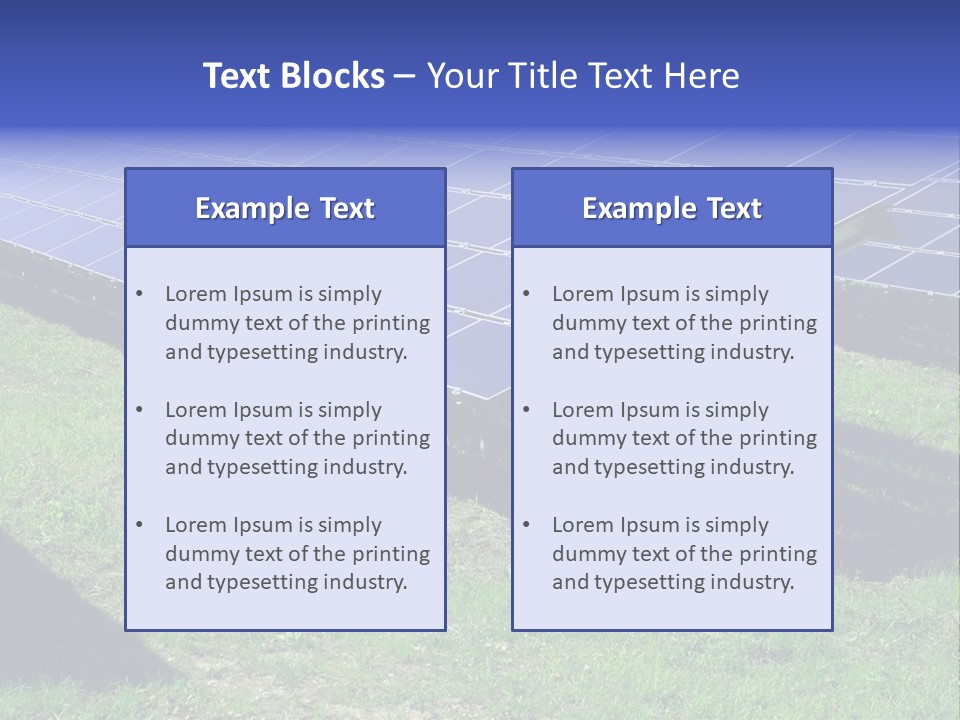 Text Blocks – Your Title Text Here

Example Text

• Lorem Ipsum is simply dummy text of the printing and typesetting industry.

• Lorem Ipsum is simply dummy text of the printing and typesetting industry.

• Lorem Ipsum is simply dummy text of the printing and typesetting industry.

Example Text

• Lorem Ipsum is simply dummy text of the printing and typesetting industry.

• Lorem Ipsum is simply dummy text of the printing and typesetting industry.

• Lorem Ipsum is simply dummy text of the printing and typesetting industry.